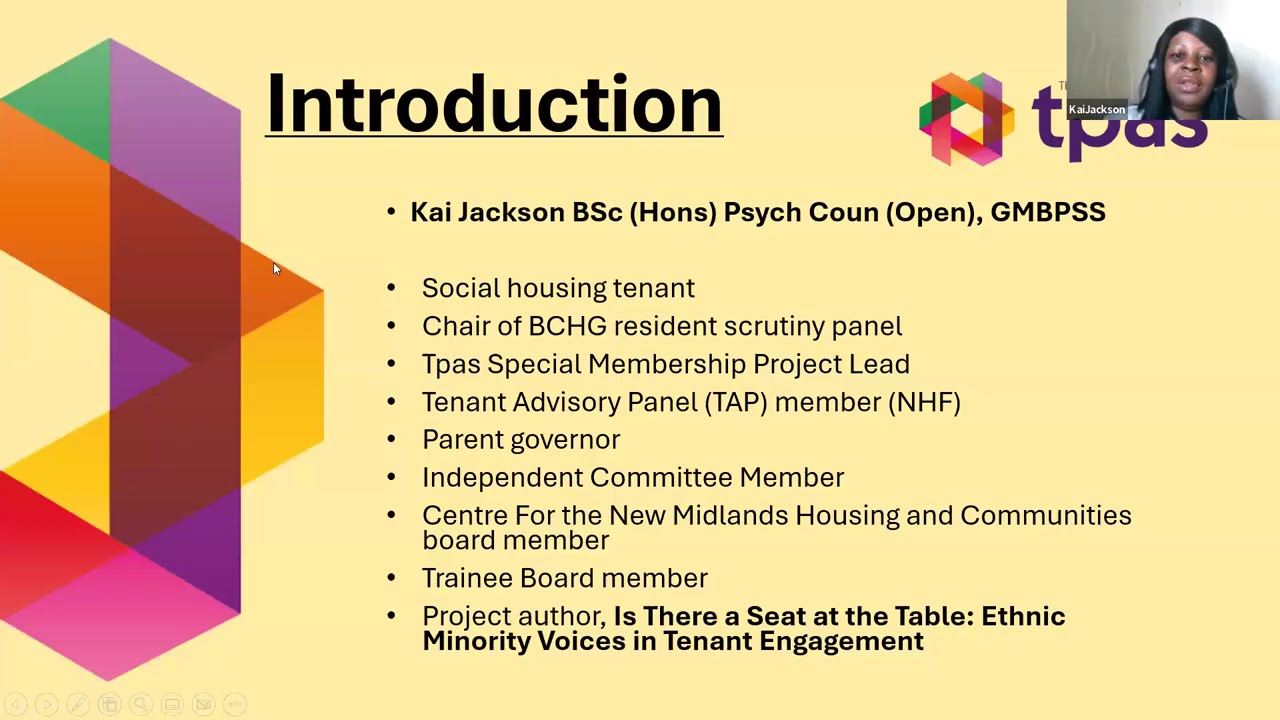 Introduction

tpas

KaiJackson

• Kai Jackson BSc (Hons) Psych Coun (Open), GMBPSS

• Social housing tenant
• Chair of BCHG resident scrutiny panel
• Tpas Special Membership Project Lead
• Tenant Advisory Panel (TAP) member (NHF)
• Parent governor
• Independent Committee Member
• Centre For the New Midlands Housing and Communities board member
• Trainee Board member
• Project author, Is There a Seat at the Table: Ethnic Minority Voices in Tenant Engagement